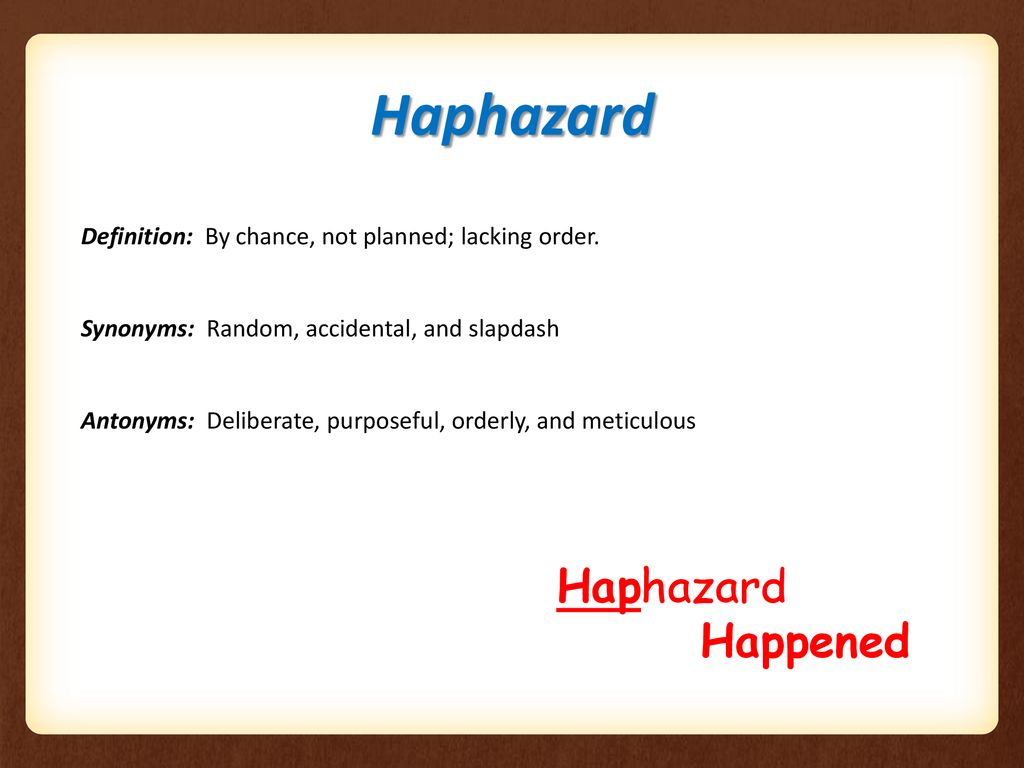 Haphazard

Definition: By chance, not planned; lacking order.

Synonyms: Random, accidental, and slapdash

Antonyms: Deliberate, purposeful, orderly, and meticulous

Haphazard
Happened